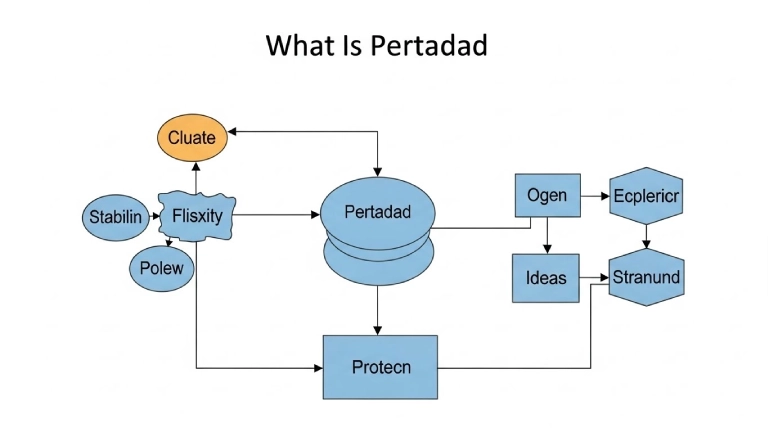 What Is Pertadad

Cluate

Stabilin

Flisxity

Polew

Pertadad

Ogen

Ecplericr

Ideas

Stranund

Protecn